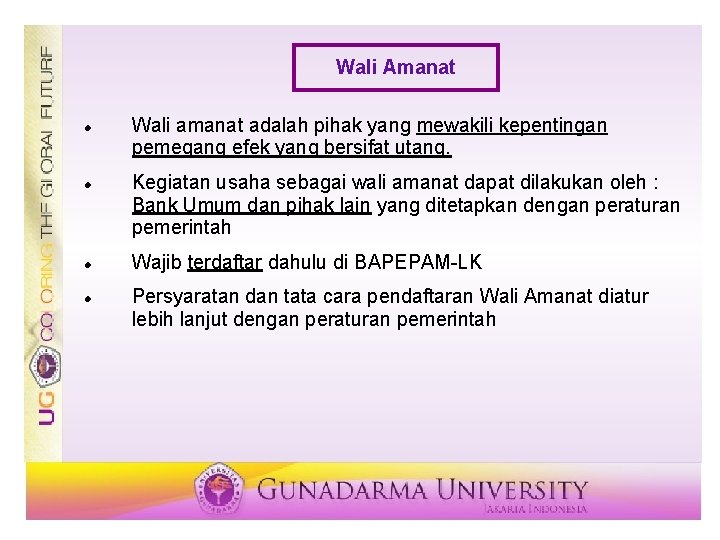 UG COLORING THE GLOBAL FUTURE

Wali Amanat

- Wali amanat adalah pihak yang mewakili kepentingan pemegang efek yang bersifat utang.
- Kegiatan usaha sebagai wali amanat dapat dilakukan oleh : Bank Umum dan pihak lain yang ditetapkan dengan peraturan pemerintah
- Wajib terdaftar dahulu di BAPEPAM-LK
- Persyaratan dan tata cara pendaftaran Wali Amanat diatur lebih lanjut dengan peraturan pemerintah

GUNADARMA UNIVERSITY
JAKARTA INDONESIA